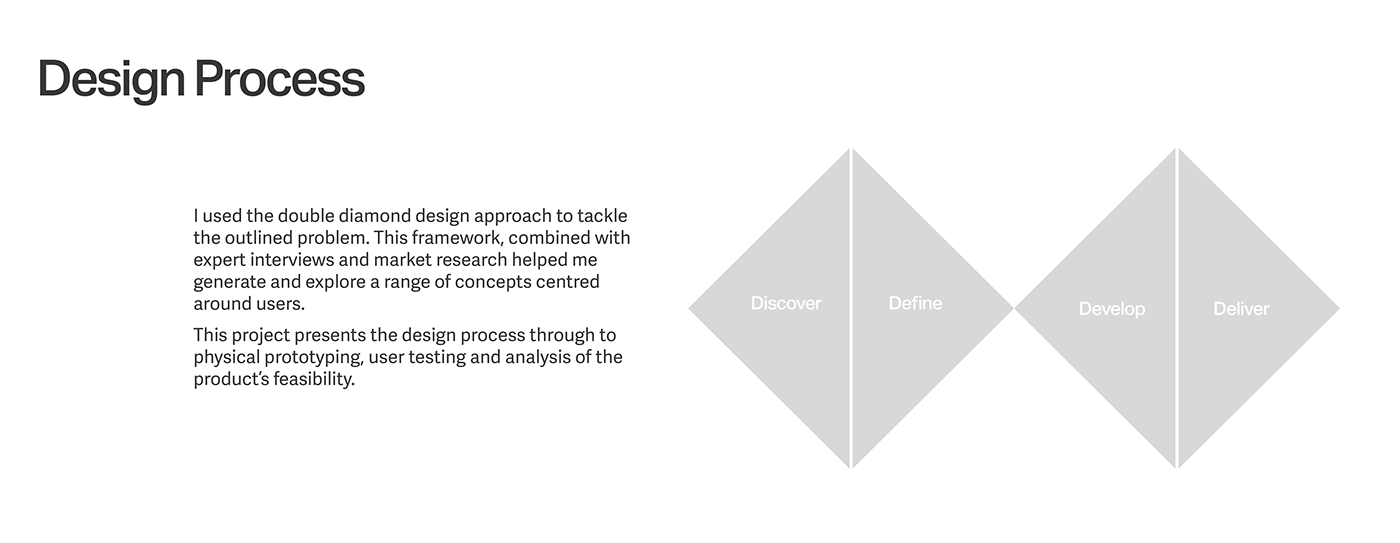 Design Process

I used the double diamond design approach to tackle the outlined problem. This framework, combined with expert interviews and market research helped me generate and explore a range of concepts centred around users.

This project presents the design process through to physical prototyping, user testing and analysis of the product's feasibility.

Discover

Define

Develop

Deliver